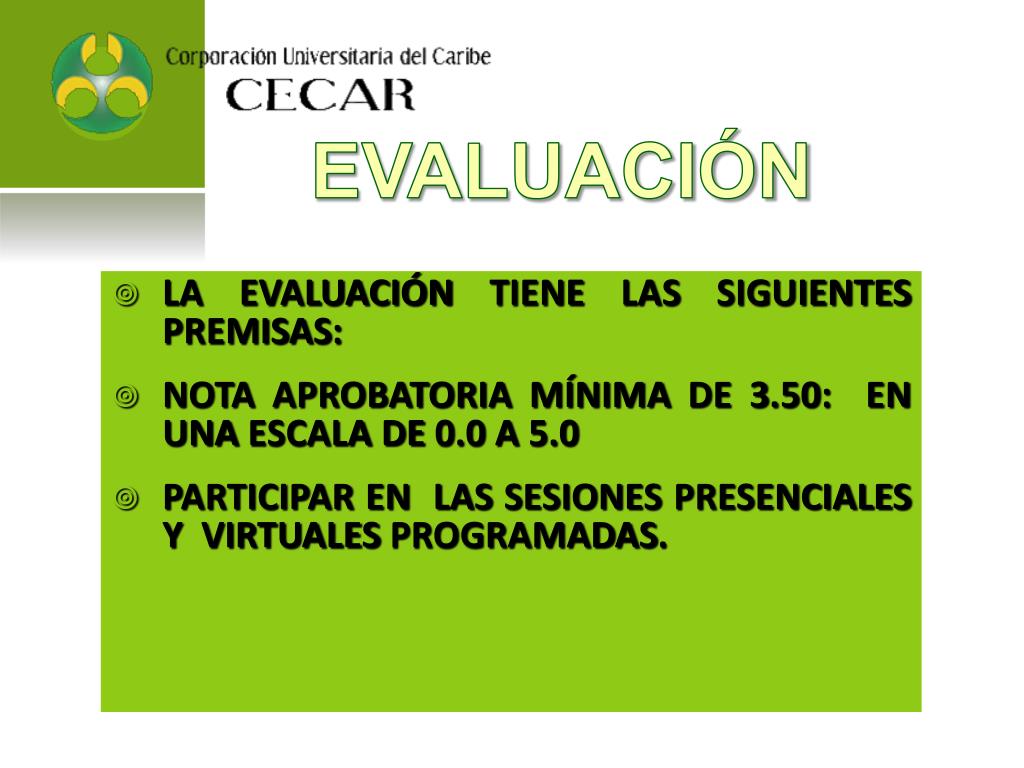 Corporación Universitaria del Caribe
CECAR

EVALUACIÓN

LA EVALUACIÓN TIENE LAS SIGUIENTES PREMISAS:

NOTA APROBATORIA MÍNIMA DE 3.50: EN UNA ESCALA DE 0.0 A 5.0

PARTICIPAR EN LAS SESIONES PRESENCIALES Y VIRTUALES PROGRAMADAS.